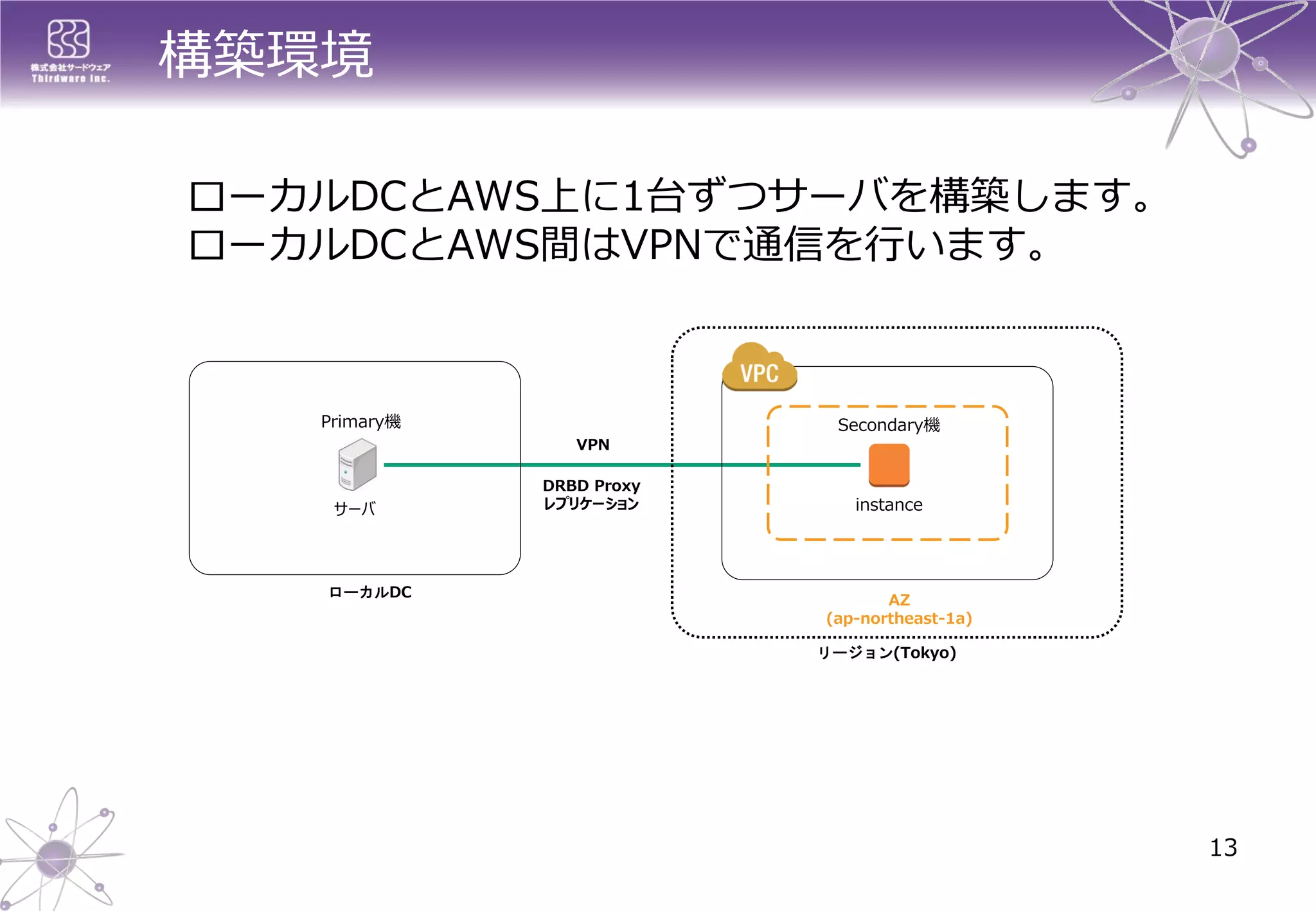 株式会社サードウェア
Thirdware Inc.

構築環境

ローカルDCとAWS上に1台ずつサーバを構築します。
ローカルDCとAWS間はVPNで通信を行います。

Primary機

サーバ

ローカルDC

VPN

DRBD Proxy
レプリケーション

VPC

Secondary機

instance

AZ
(ap-northeast-1a)

リージョン(Tokyo)

13